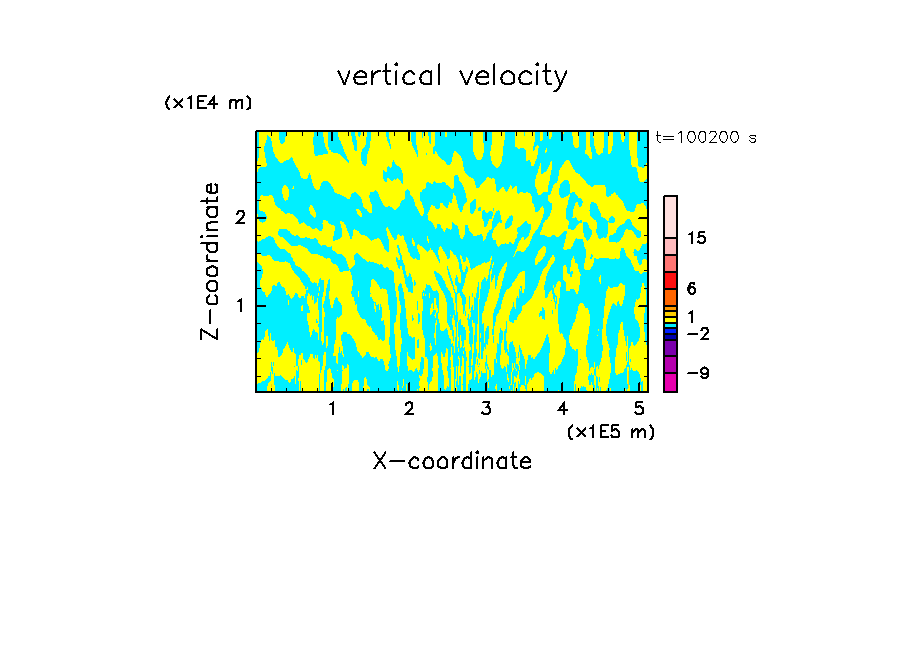 vertical velocity

(x1E4 m)

t=100200 s

Z-coordinate

2

1

15

6

1

−2

−9

1 2 3 4 5

(x1E5 m)

X-coordinate